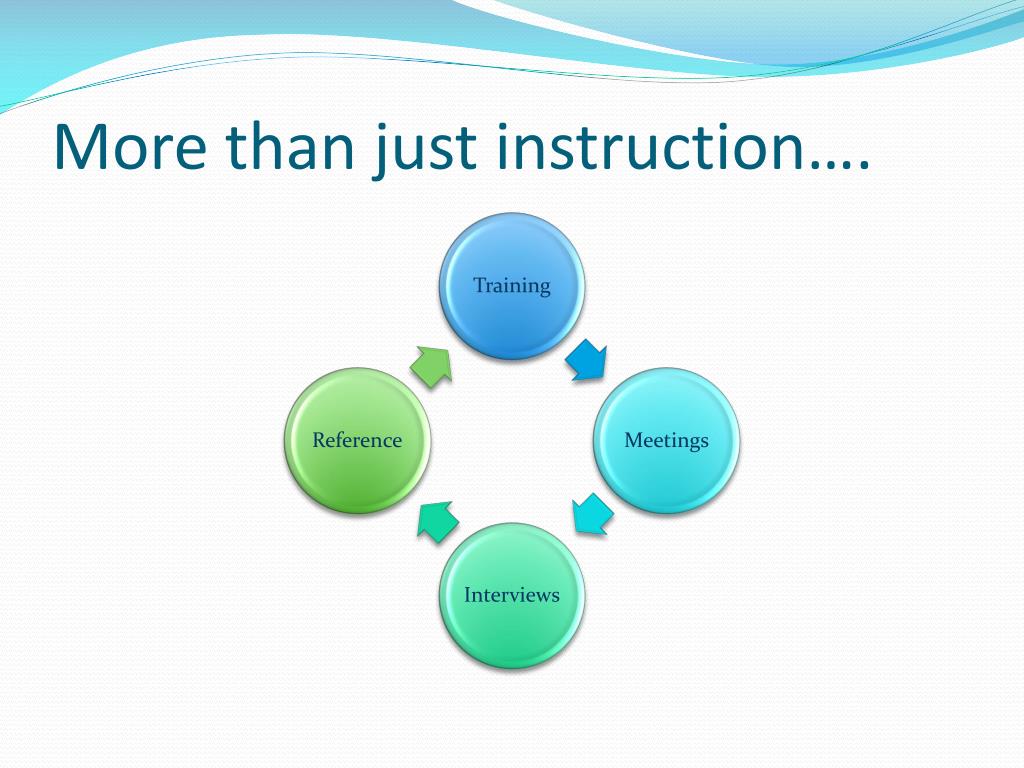 More than just instruction….

Training

Meetings

Interviews

Reference